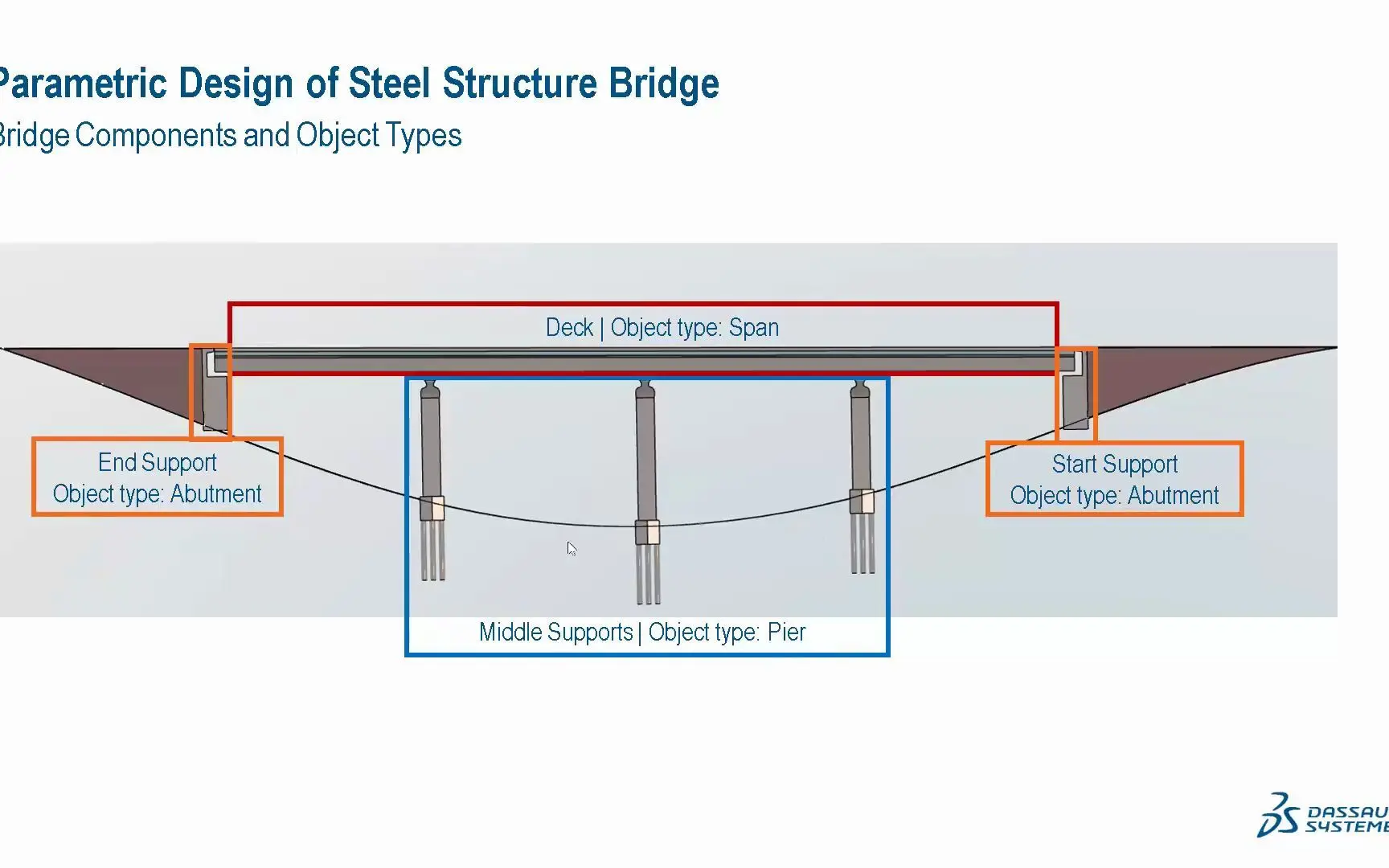 Parametric Design of Steel Structure Bridge
Bridge Components and Object Types

Deck | Object type: Span

End Support
Object type: Abutment

Start Support
Object type: Abutment

Middle Supports | Object type: Pier

DASSAU
SYSTEME